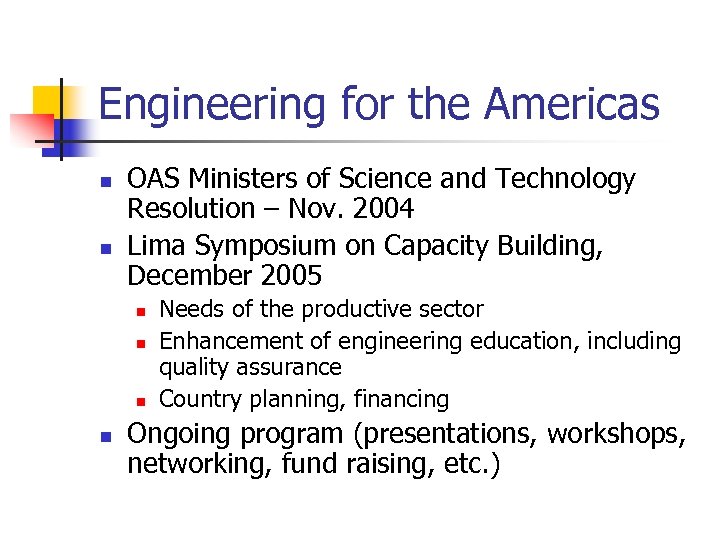 Engineering for the Americas

- OAS Ministers of Science and Technology Resolution – Nov. 2004
- Lima Symposium on Capacity Building, December 2005
  - Needs of the productive sector
  - Enhancement of engineering education, including quality assurance
  - Country planning, financing
- Ongoing program (presentations, workshops, networking, fund raising, etc.)